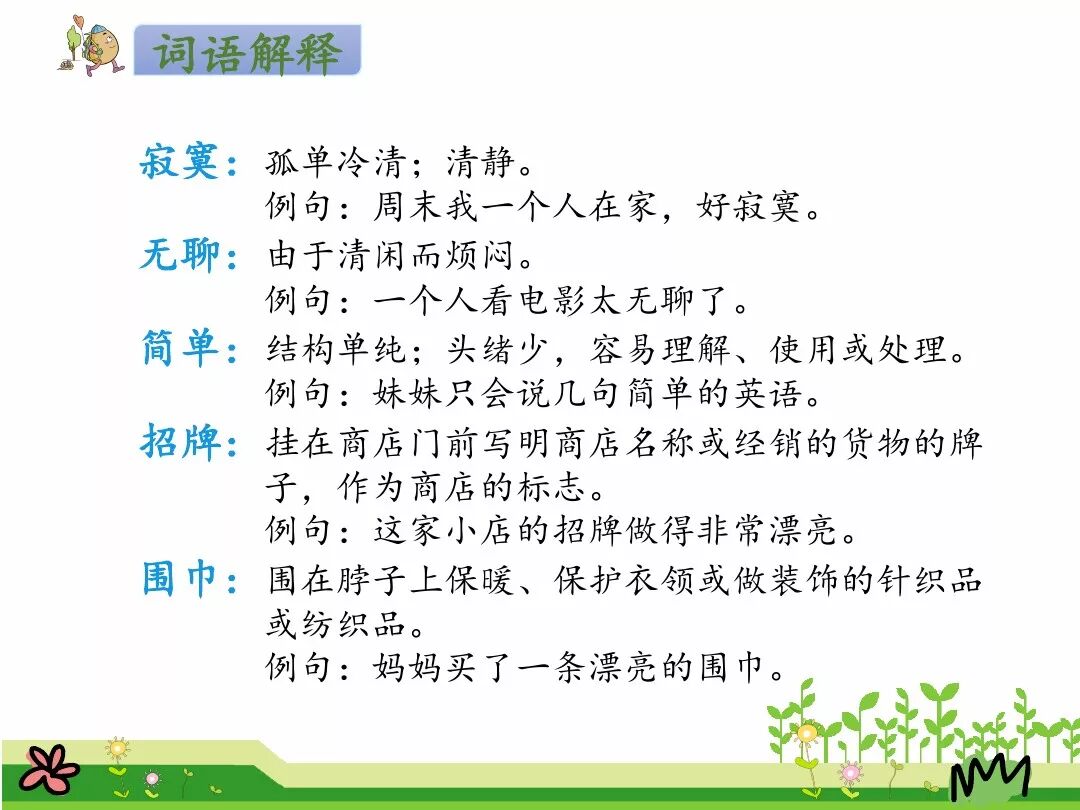 词语解释

寂寞：孤单冷清；清静。
例句：周末我一个人在家，好寂寞。

无聊：由于清闲而烦闷。
例句：一个人看电影太无聊了。

简单：结构单纯；头绪少，容易理解、使用或处理。
例句：妹妹只会说几句简单的英语。

招牌：挂在商店门前写明商店名称或经销的货物的牌子，作为商店的标志。
例句：这家小店的招牌做得非常漂亮。

围巾：围在脖子上保暖、保护衣领或做装饰的针织品或纺织品。
例句：妈妈买了一条漂亮的围巾。